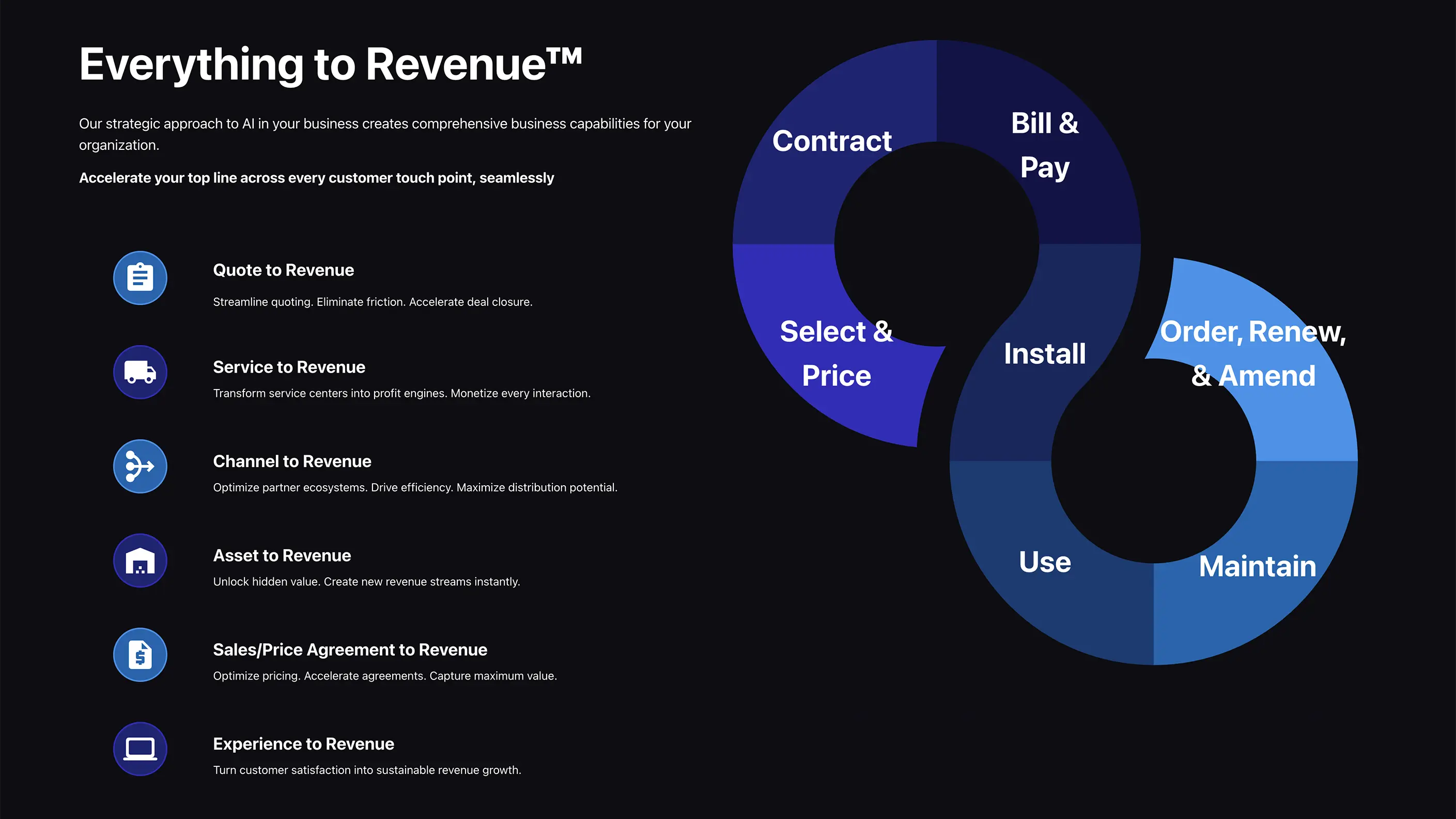 Everything to Revenue™

Our strategic approach to AI in your business creates comprehensive business capabilities for your organization.

Accelerate your top line across every customer touch point, seamlessly

Quote to Revenue

Streamline quoting. Eliminate friction. Accelerate deal closure.

Service to Revenue

Transform service centers into profit engines. Monetize every interaction.

Channel to Revenue

Optimize partner ecosystems. Drive efficiency. Maximize distribution potential.

Asset to Revenue

Unlock hidden value. Create new revenue streams instantly.

Sales/Price Agreement to Revenue

Optimize pricing. Accelerate agreements. Capture maximum value.

Experience to Revenue

Turn customer satisfaction into sustainable revenue growth.

Contract

Bill & Pay

Select & Price

Install

Order, Renew, & Amend

Use

Maintain